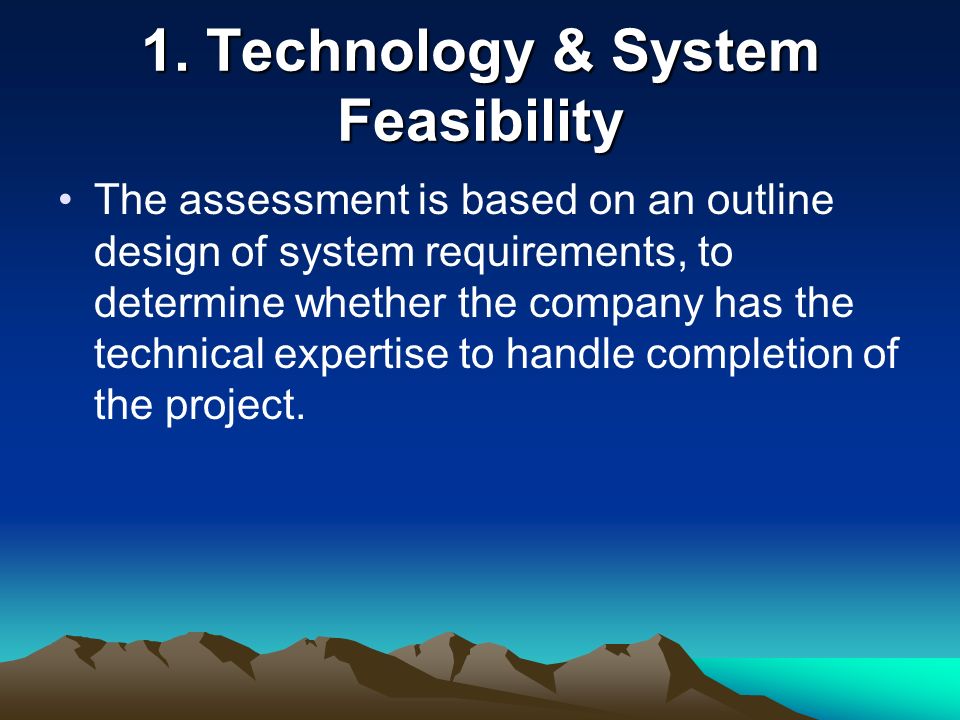 1. Technology & System Feasibility

• The assessment is based on an outline design of system requirements, to determine whether the company has the technical expertise to handle completion of the project.